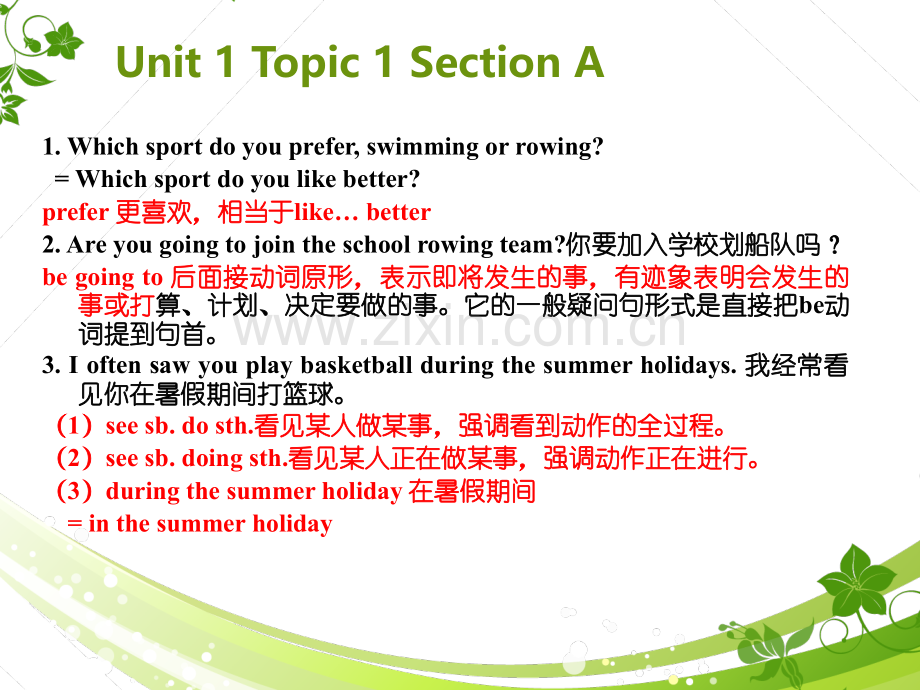 Unit 1 Topic 1 Section A

1. Which sport do you prefer, swimming or rowing?
= Which sport do you like better?
prefer 更喜欢，相当于like… better
2. Are you going to join the school rowing team?你要加入学校划船队吗？
be going to 后面接动词原形，表示即将发生的事，有迹象表明会发生的事或打算、计划、决定要做的事。它的一般疑问句形式是直接把be动词提到句首。
www.zixin.com.cn
3. I often saw you play basketball during the summer holidays. 我经常看见你在暑假期间打篮球。
（1）see sb. do sth.看见某人做某事，强调看到动作的全过程。
（2）see sb. doing sth.看见某人正在做某事，强调动作正在进行。
（3）during the summer holiday 在暑假期间
= in the summer holiday